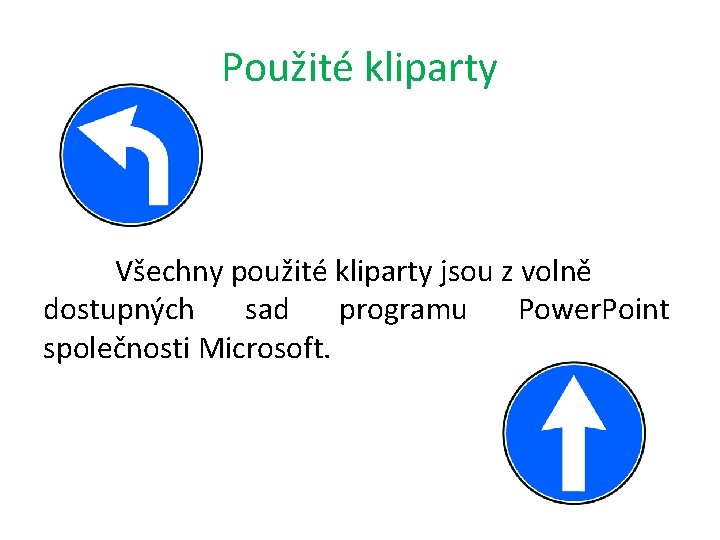 Použité kliparty

Všechny použité kliparty jsou z volně dostupných sad programu PowerPoint společnosti Microsoft.